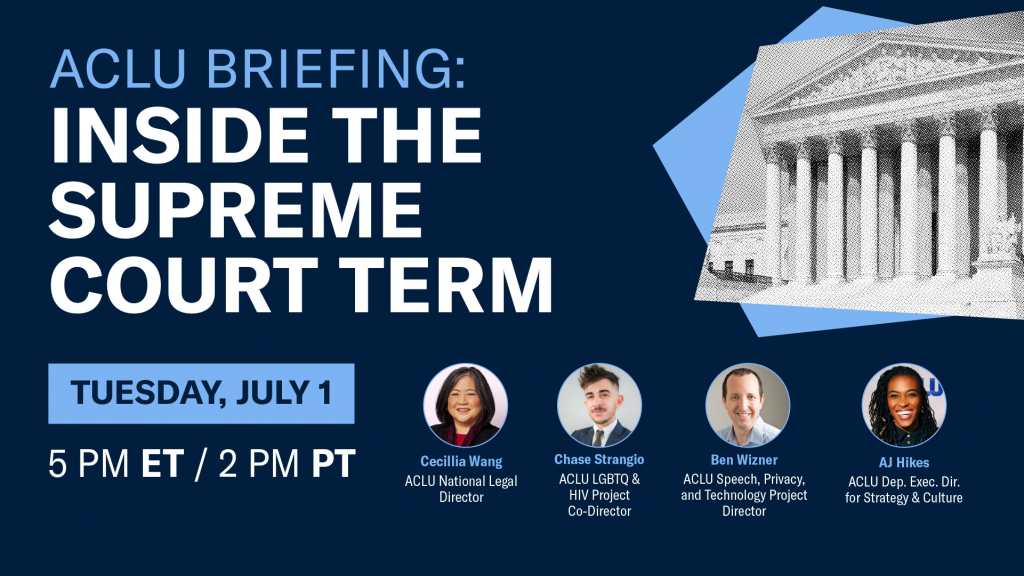 ACLU BRIEFING:
INSIDE THE SUPREME COURT TERM

TUESDAY, JULY 1

5 PM ET / 2 PM PT

Cecillia Wang
ACLU National Legal Director

Chase Strangio
ACLU LGBTQ & HIV Project Co-Director

Ben Wizner
ACLU Speech, Privacy, and Technology Project Director

AJ Hikes
ACLU Dep. Exec. Dir. for Strategy & Culture